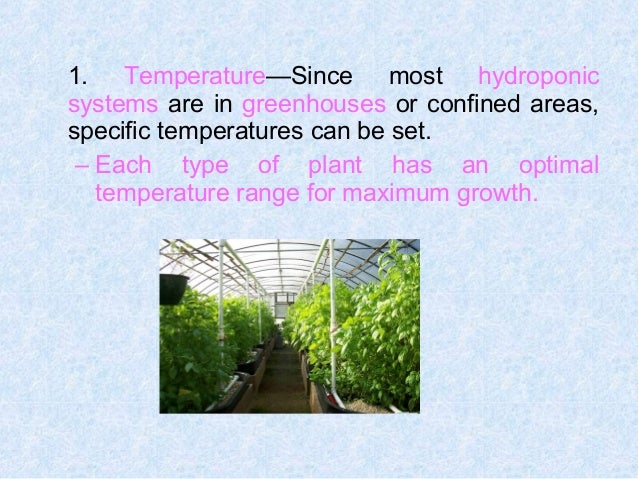 1. Temperature—Since most hydroponic systems are in greenhouses or confined areas, specific temperatures can be set.

– Each type of plant has an optimal temperature range for maximum growth.